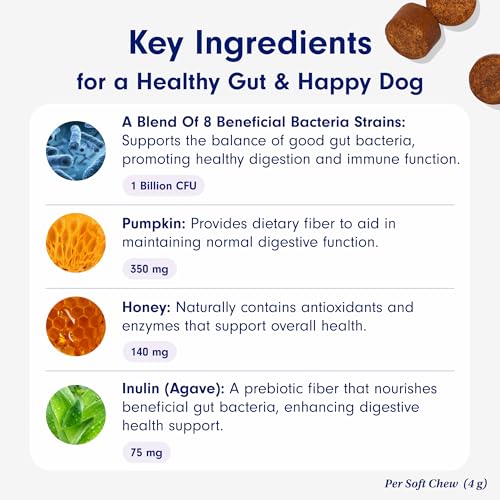 Key Ingredients
for a Healthy Gut & Happy Dog

A Blend Of 8 Beneficial Bacteria Strains: Supports the balance of good gut bacteria, promoting healthy digestion and immune function.

1 Billion CFU

Pumpkin: Provides dietary fiber to aid in maintaining normal digestive function.

350 mg

Honey: Naturally contains antioxidants and enzymes that support overall health.

140 mg

Inulin (Agave): A prebiotic fiber that nourishes beneficial gut bacteria, enhancing digestive health support.

75 mg

Per Soft Chew (4 g)